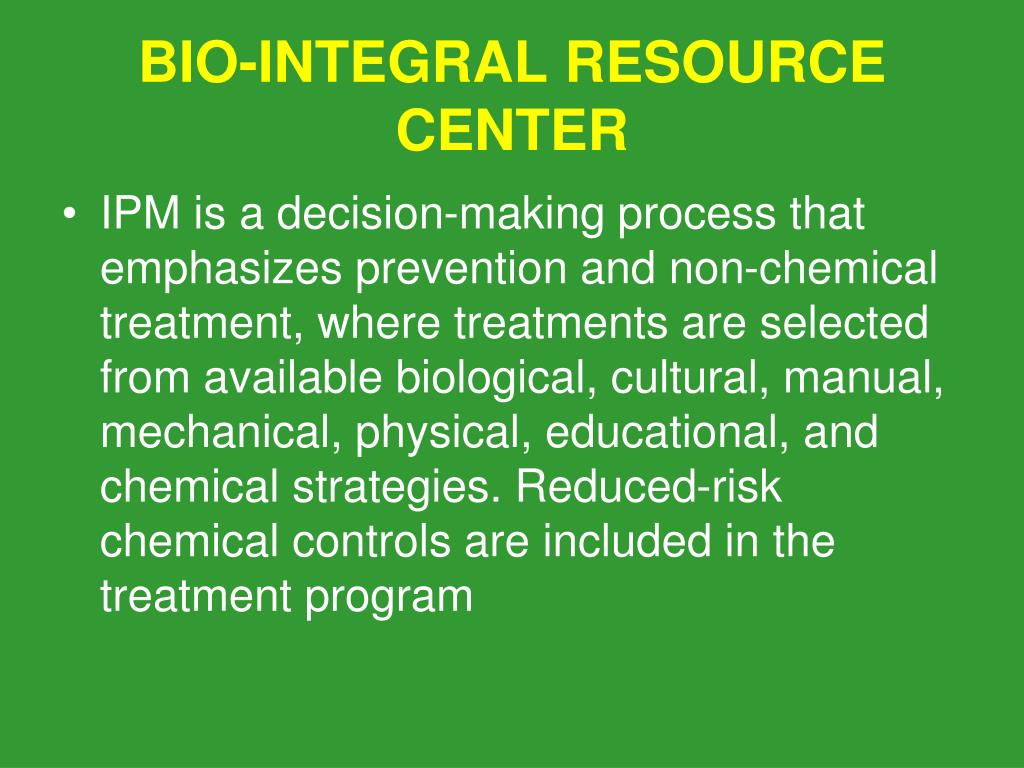 BIO-INTEGRAL RESOURCE CENTER

• IPM is a decision-making process that emphasizes prevention and non-chemical treatment, where treatments are selected from available biological, cultural, manual, mechanical, physical, educational, and chemical strategies. Reduced-risk chemical controls are included in the treatment program